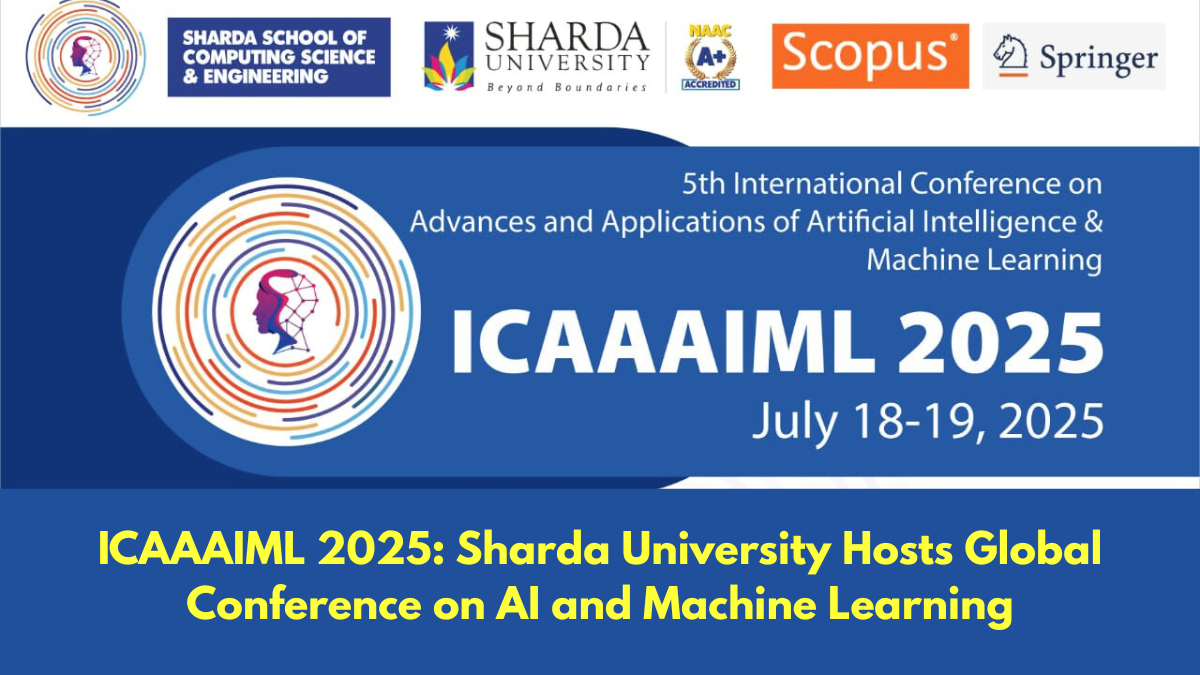 SHARDA SCHOOL OF COMPUTING SCIENCE & ENGINEERING

SHARDA UNIVERSITY
Beyond Boundaries

NAAC
A+
ACCREDITED

Scopus®

Springer

5th International Conference on Advances and Applications of Artificial Intelligence & Machine Learning

ICAAAIML 2025

July 18-19, 2025

ICAAAIML 2025: Sharda University Hosts Global Conference on AI and Machine Learning